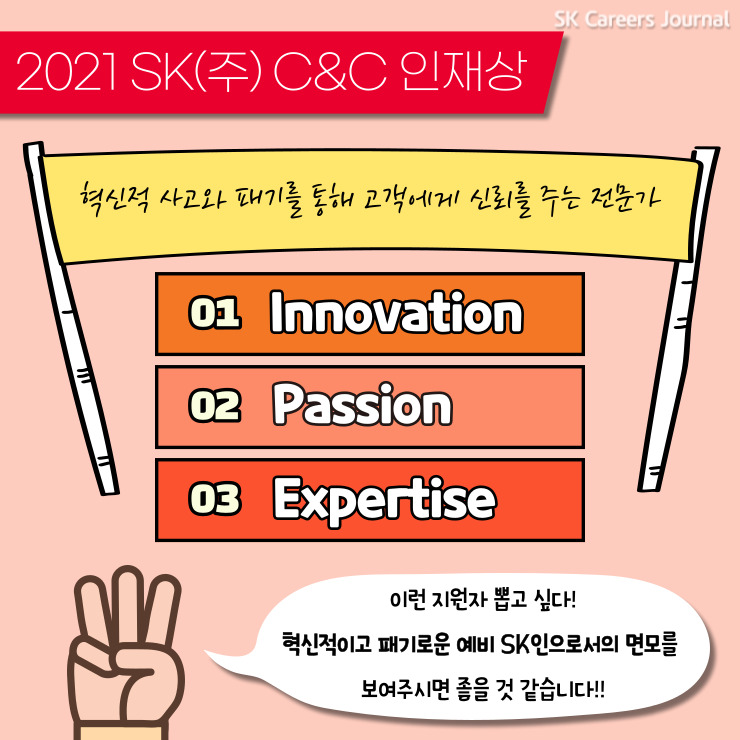 SK Careers Journal

2021 SK(주) C&C 인재상

혁신적 사고와 패기를 통해 고객에게 신뢰를 주는 전문가

01 Innovation

02 Passion

03 Expertise

이런 지원자 뽑고 싶다!
혁신적이고 패기로운 예비 SK인으로서의 면모를
보여주시면 좋을 것 같습니다!!